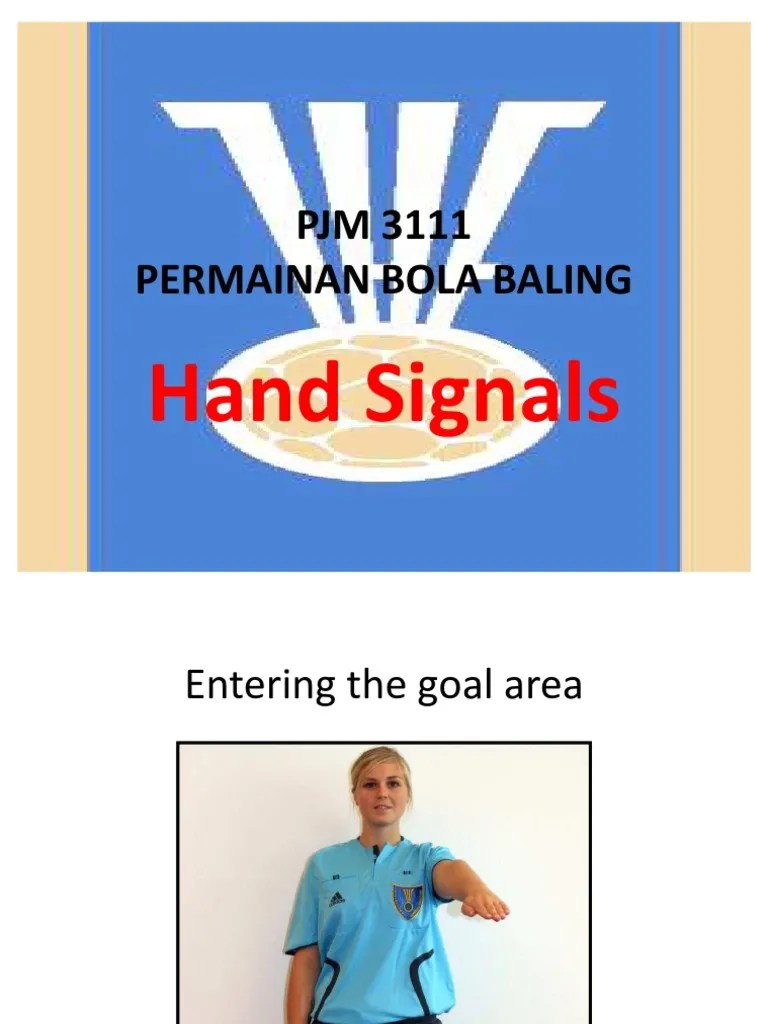 PJM 3111
PERMAINAN BOLA BALING

Hand Signals

Entering the goal area